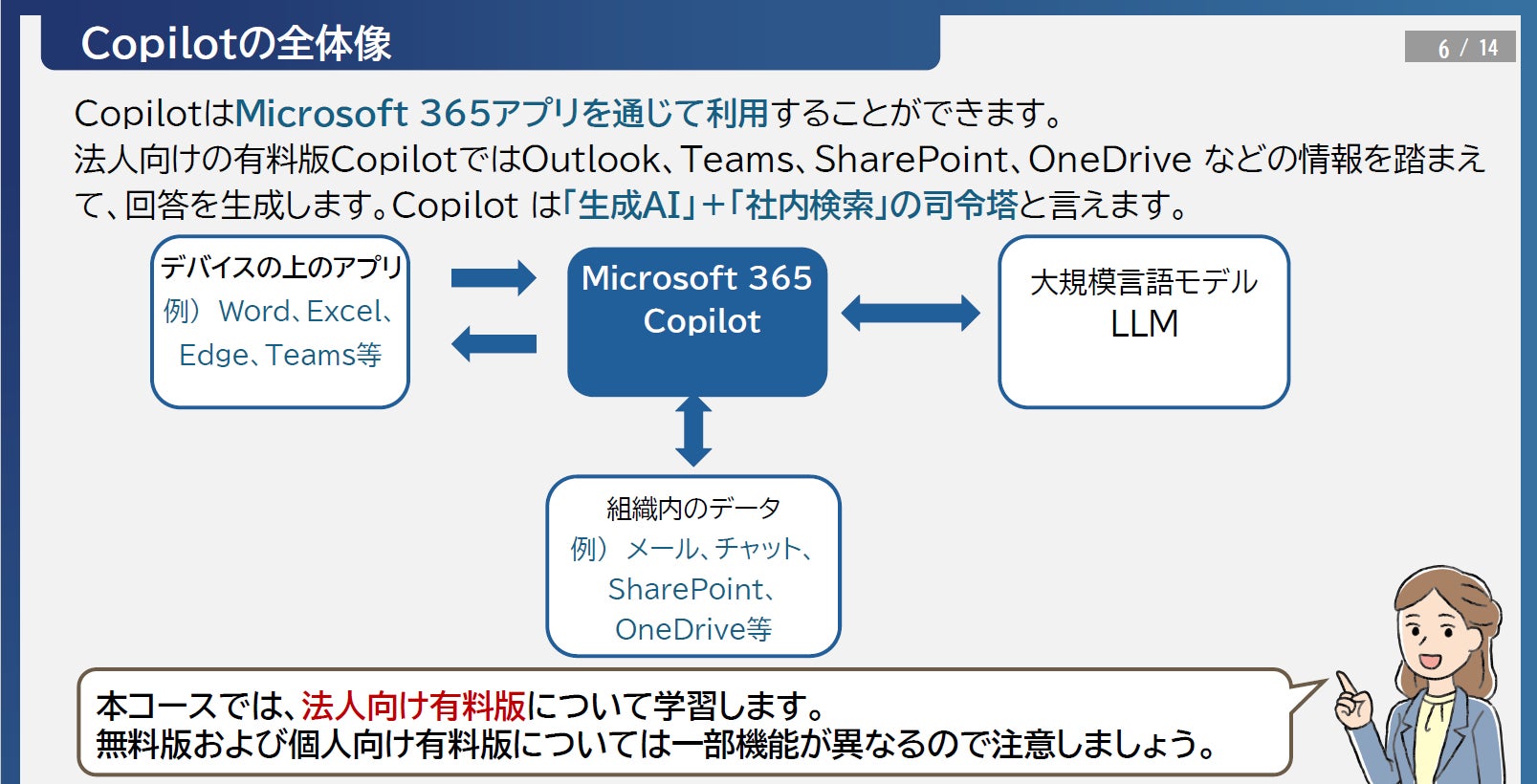 Copilotの全体像

6 / 14

CopilotはMicrosoft 365アプリを通じて利用することができます。
法人向けの有料版CopilotではOutlook、Teams、SharePoint、OneDrive などの情報を踏まえて、回答を生成します。Copilot は「生成AI」+「社内検索」の司令塔と言えます。

デバイスの上のアプリ
例） Word、Excel、Edge、Teams等

Microsoft 365 Copilot

大規模言語モデル
LLM

組織内のデータ
例） メール、チャット、SharePoint、OneDrive等

本コースでは、法人向け有料版について学習します。
無料版および個人向け有料版については一部機能が異なるので注意しましょう。